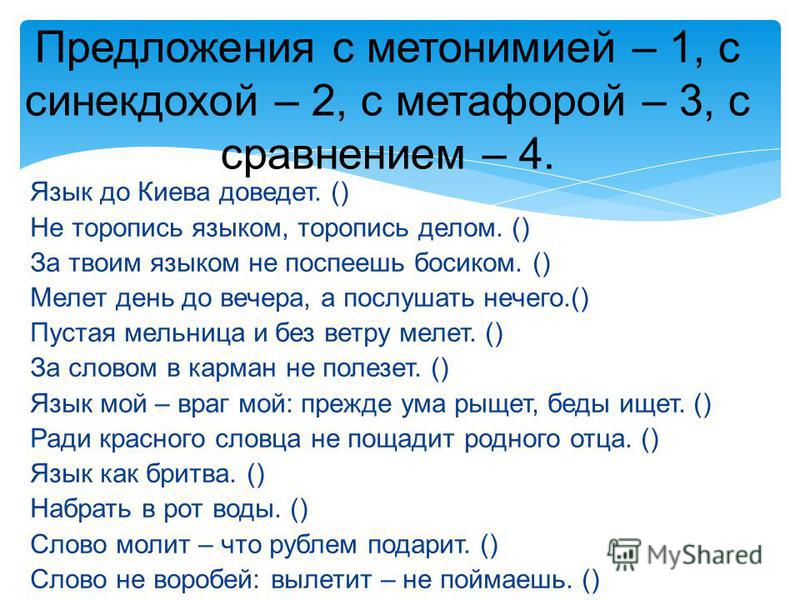 Предложения с метонимией – 1, с синекдохой – 2, с метафорой – 3, с сравнением – 4.

Язык до Киева доведет. ()
Не торопись языком, торопись делом. ()
За твоим языком не поспеешь босиком. ()
Мелет день до вечера, а послушать нечего.()
Пустая мельница и без ветру мелет. ()
За словом в карман не полезет. ()
Язык мой – враг мой: прежде ума рыщет, беды ищет. ()
Ради красного словца не пощадит родного отца. ()
Язык как бритва. ()
Набрать в рот воды. ()
Слово молит – что рублем подарит. ()
Слово не воробей: вылетит – не поймаешь. ()

MyShared